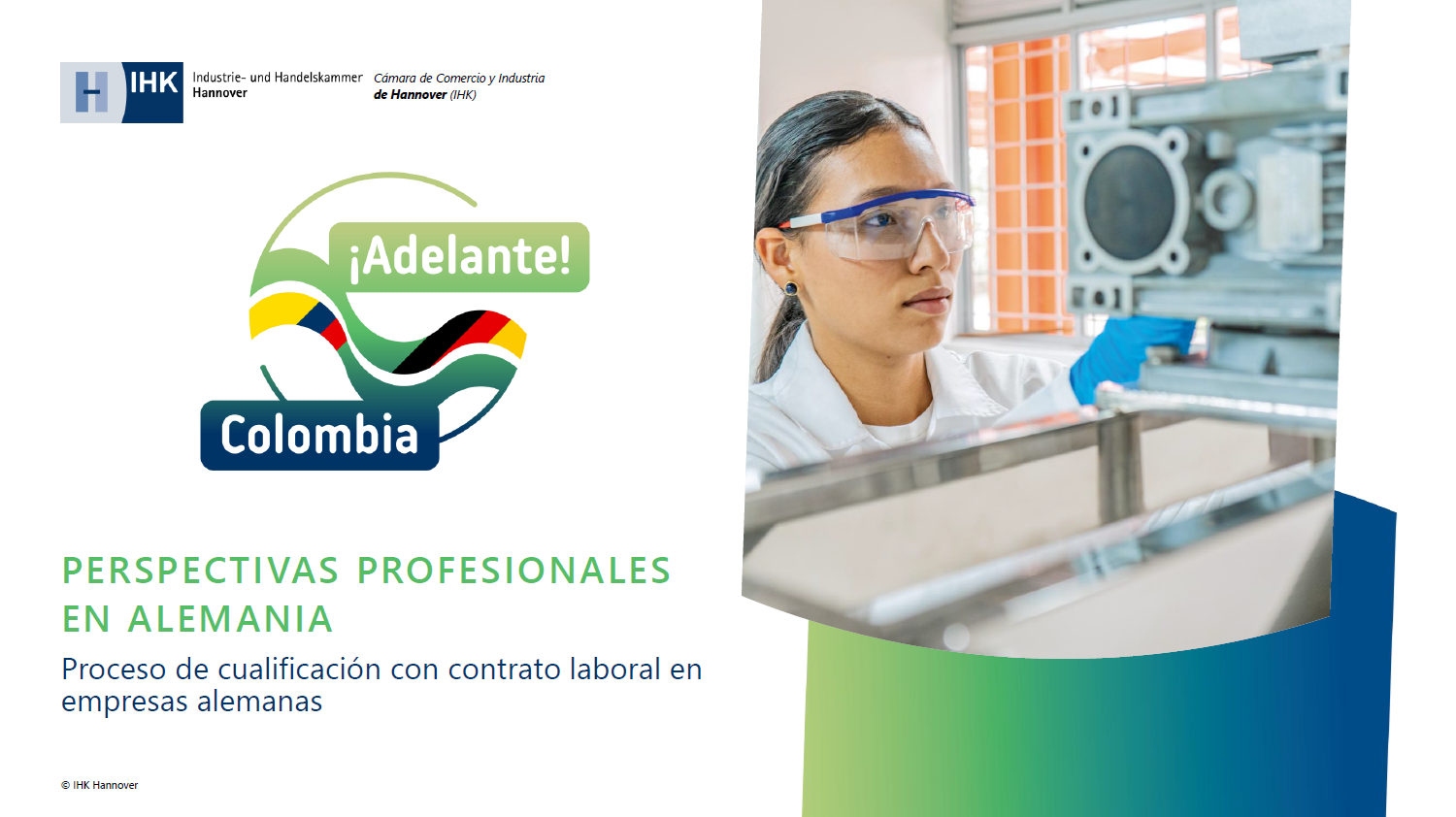 IHK Industrie- und Handelskammer Hannover

Cámara de Comercio y Industria de Hannover (IHK)

¡Adelante!

Colombia

PERSPECTIVAS PROFESIONALES EN ALEMANIA

Proceso de cualificación con contrato laboral en empresas alemanas

© IHK Hannover